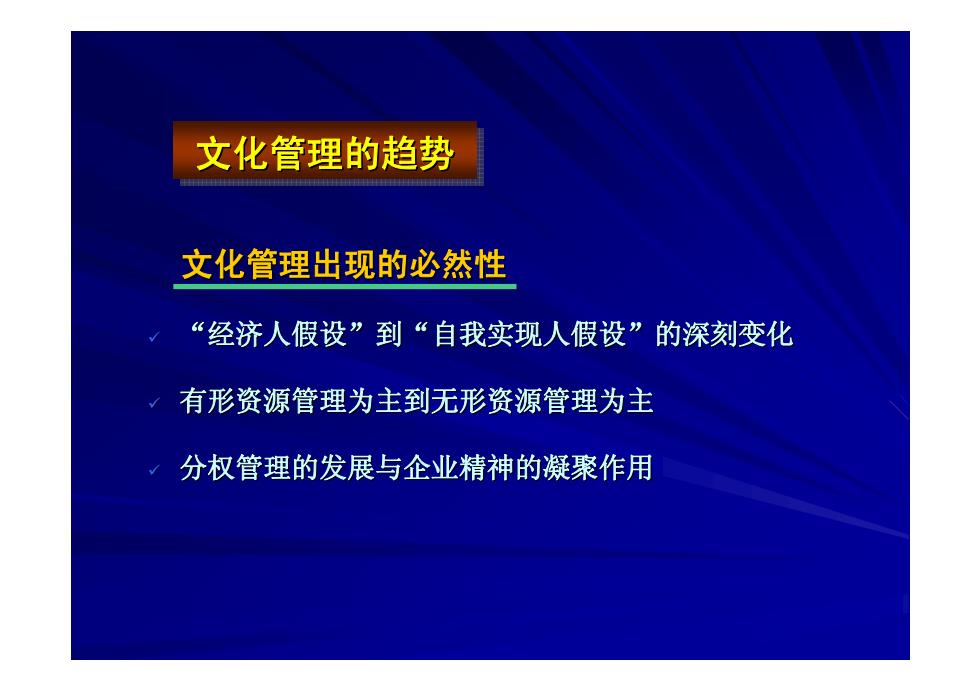 文化管理的趋势

文化管理出现的必然性

✓ “经济人假设”到“自我实现人假设”的深刻变化

✓ 有形资源管理为主到无形资源管理为主

✓ 分权管理的发展与企业精神的凝聚作用